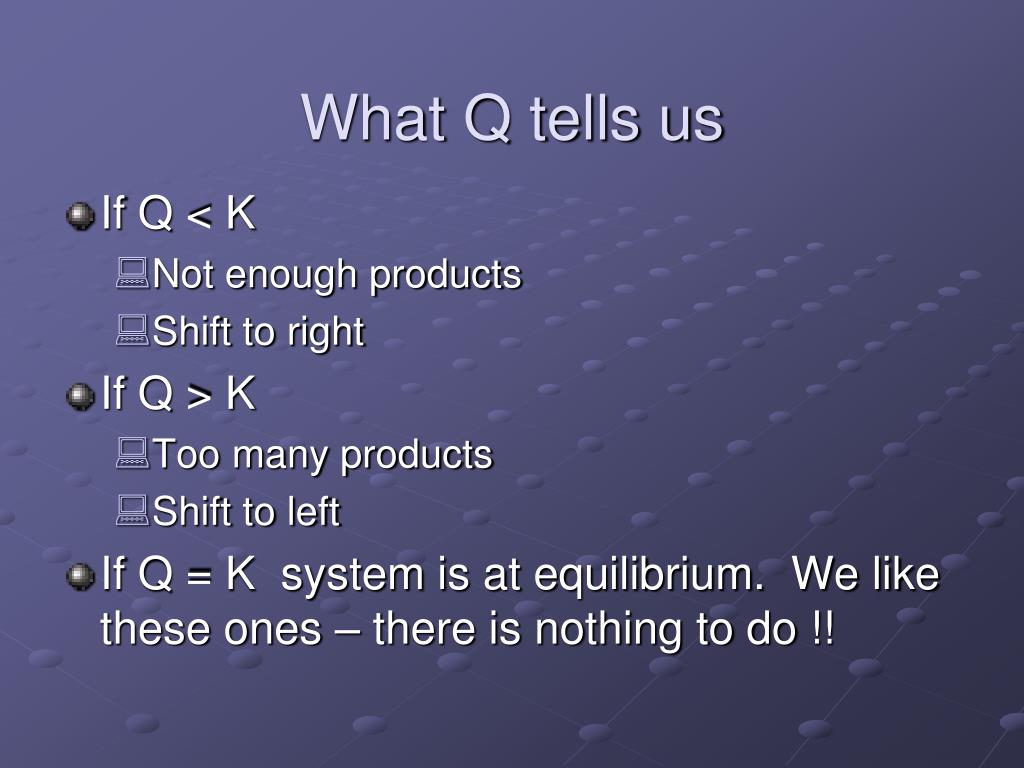 What Q tells us

If Q < K

Not enough products

Shift to right

If Q > K

Too many products

Shift to left

If Q = K system is at equilibrium. We like these ones – there is nothing to do !!